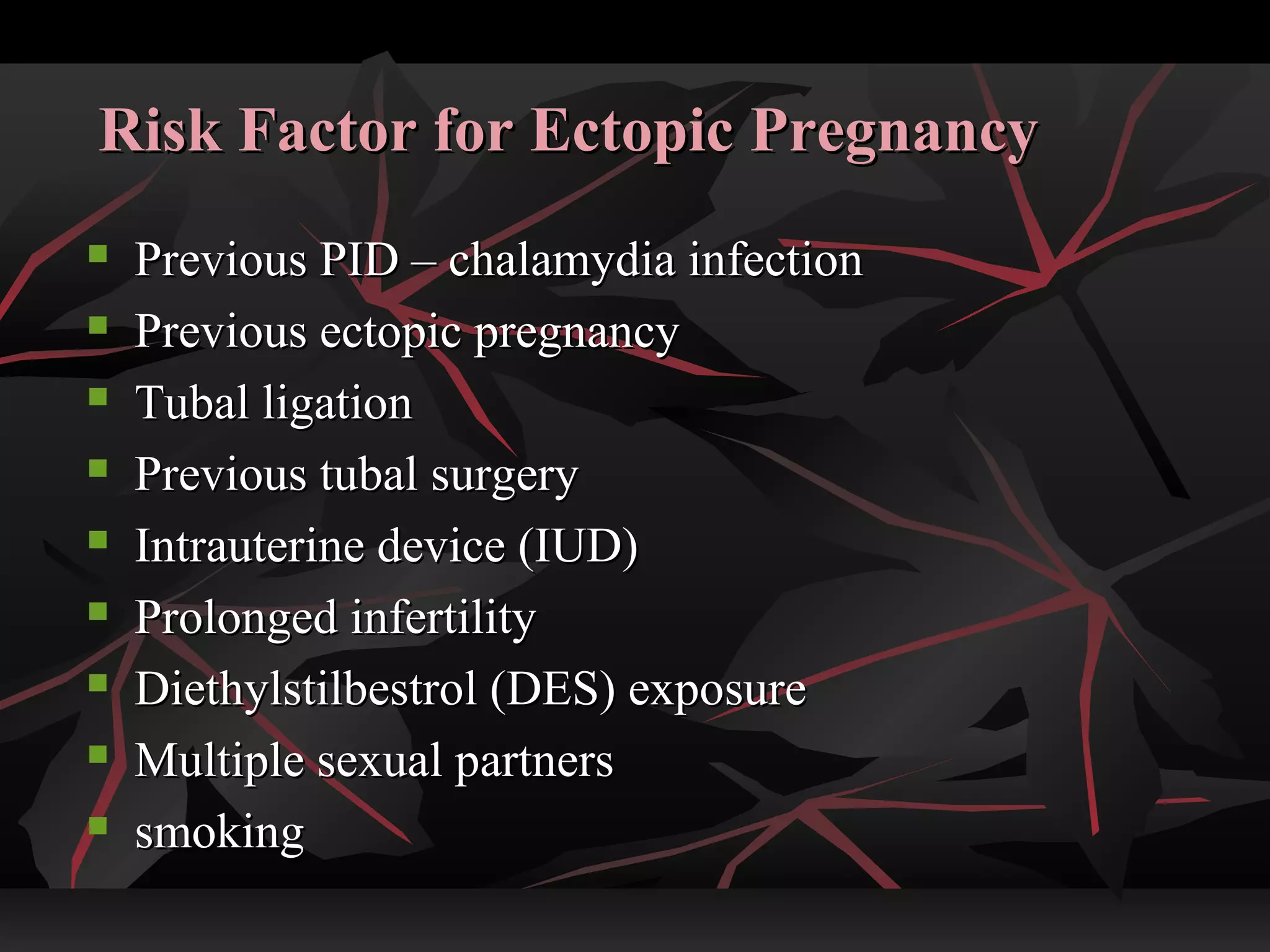 Risk Factor for Ectopic Pregnancy

- Previous PID – chalamydia infection
- Previous ectopic pregnancy
- Tubal ligation
- Previous tubal surgery
- Intrauterine device (IUD)
- Prolonged infertility
- Diethylstilbestrol (DES) exposure
- Multiple sexual partners
- smoking